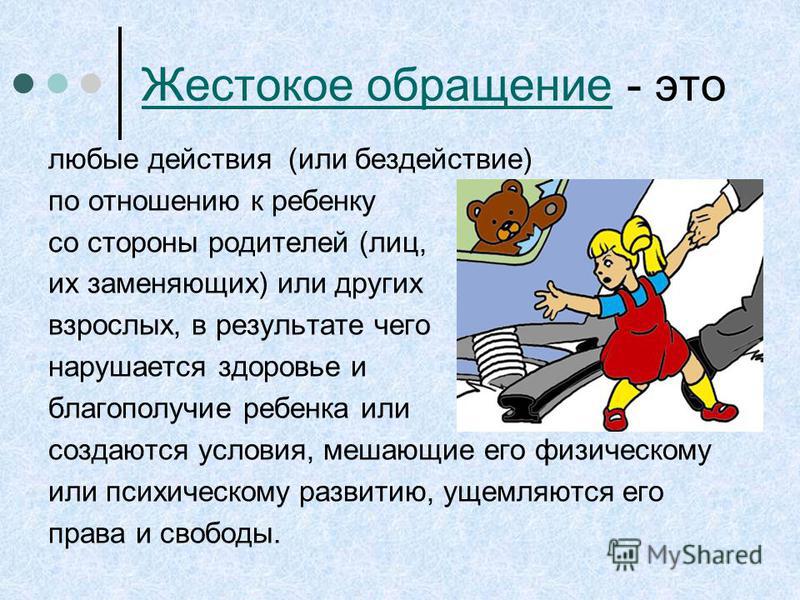 Жестокое обращение - это

любые действия (или бездействие) по отношению к ребенку со стороны родителей (лиц, их заменяющих) или других взрослых, в результате чего нарушается здоровье и благополучие ребенка или создаются условия, мешающие его физическому или психическому развитию, ущемляются его права и свободы.

MyShared